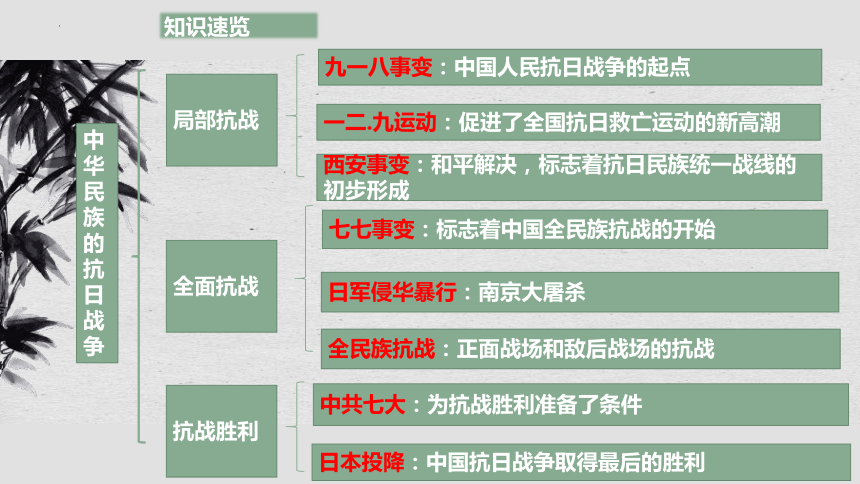 知识速览

中华民族的抗日战争

局部抗战

九一八事变：中国人民抗日战争的起点

一二.九运动：促进了全国抗日救亡运动的新高潮

西安事变：和平解决，标志着抗日民族统一战线的初步形成

全面抗战

七七事变：标志着中国全民族抗战的开始

日军侵华暴行：南京大屠杀

全民族抗战：正面战场和敌后战场的抗战

抗战胜利

中共七大：为抗战胜利准备了条件

日本投降：中国抗日战争取得最后的胜利